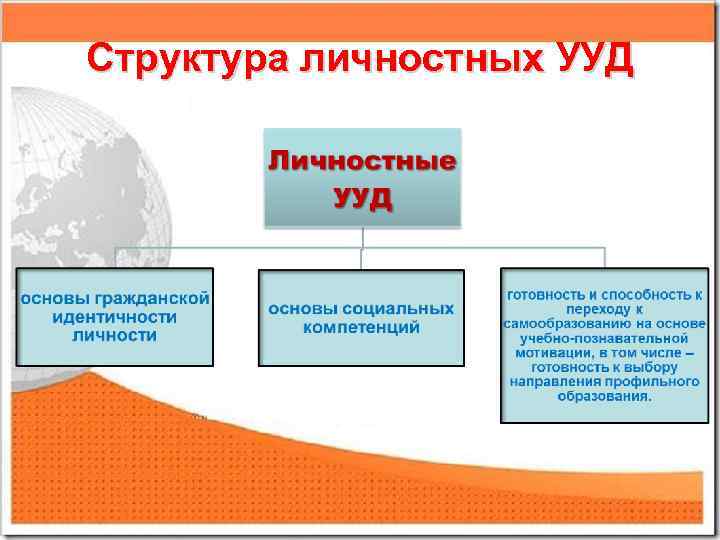 Структура личностных УУД

Личностные УУД

основы гражданской идентичности личности

основы социальных компетенций

готовность и способность к переходу к самообразованию на основе учебно-познавательной мотивации, в том числе – готовность к выбору направления профильного образования.